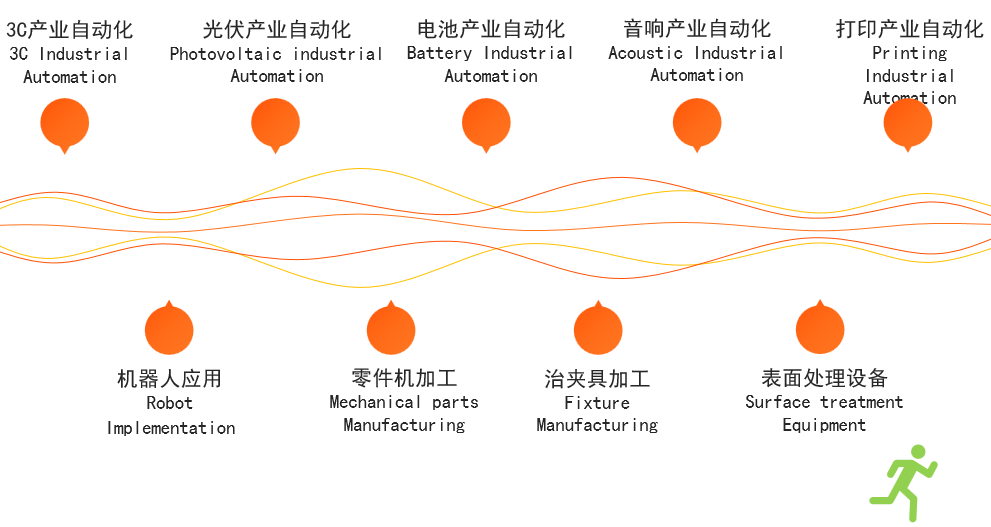 3C产业自动化
3C Industrial Automation

光伏产业自动化
Photovoltaic industrial Automation

电池产业自动化
Battery Industrial Automation

音响产业自动化
Acoustic Industrial Automation

打印产业自动化
Printing Industrial Automation

机器人应用
Robot Implementation

零件机加工
Mechanical parts Manufacturing

治夹具加工
Fixture Manufacturing

表面处理设备
Surface treatment Equipment